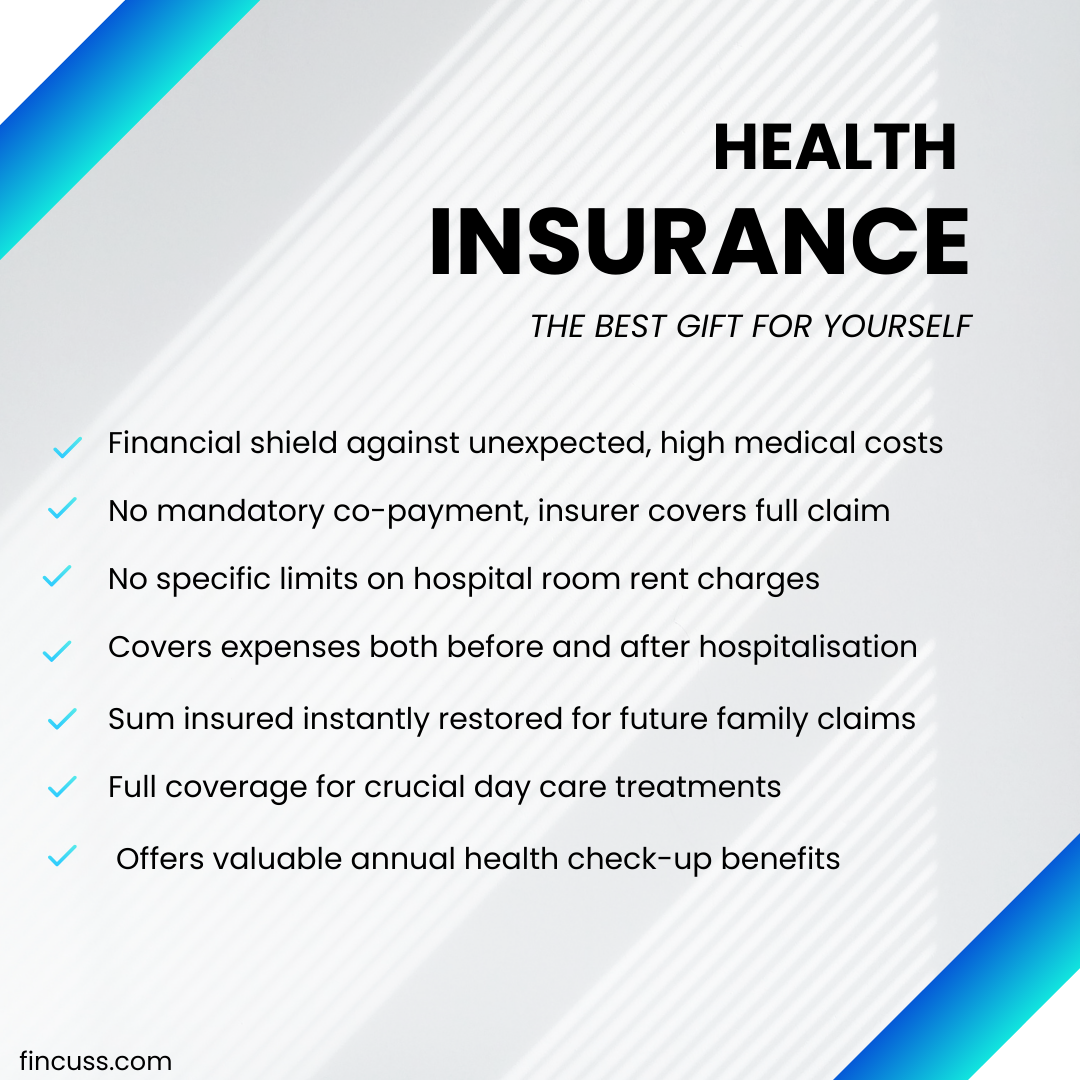 HEALTH
INSURANCE
THE BEST GIFT FOR YOURSELF

✓ Financial shield against unexpected, high medical costs
✓ No mandatory co-payment, insurer covers full claim
✓ No specific limits on hospital room rent charges
✓ Covers expenses both before and after hospitalisation
✓ Sum insured instantly restored for future family claims
✓ Full coverage for crucial day care treatments
✓ Offers valuable annual health check-up benefits

fincuss.com